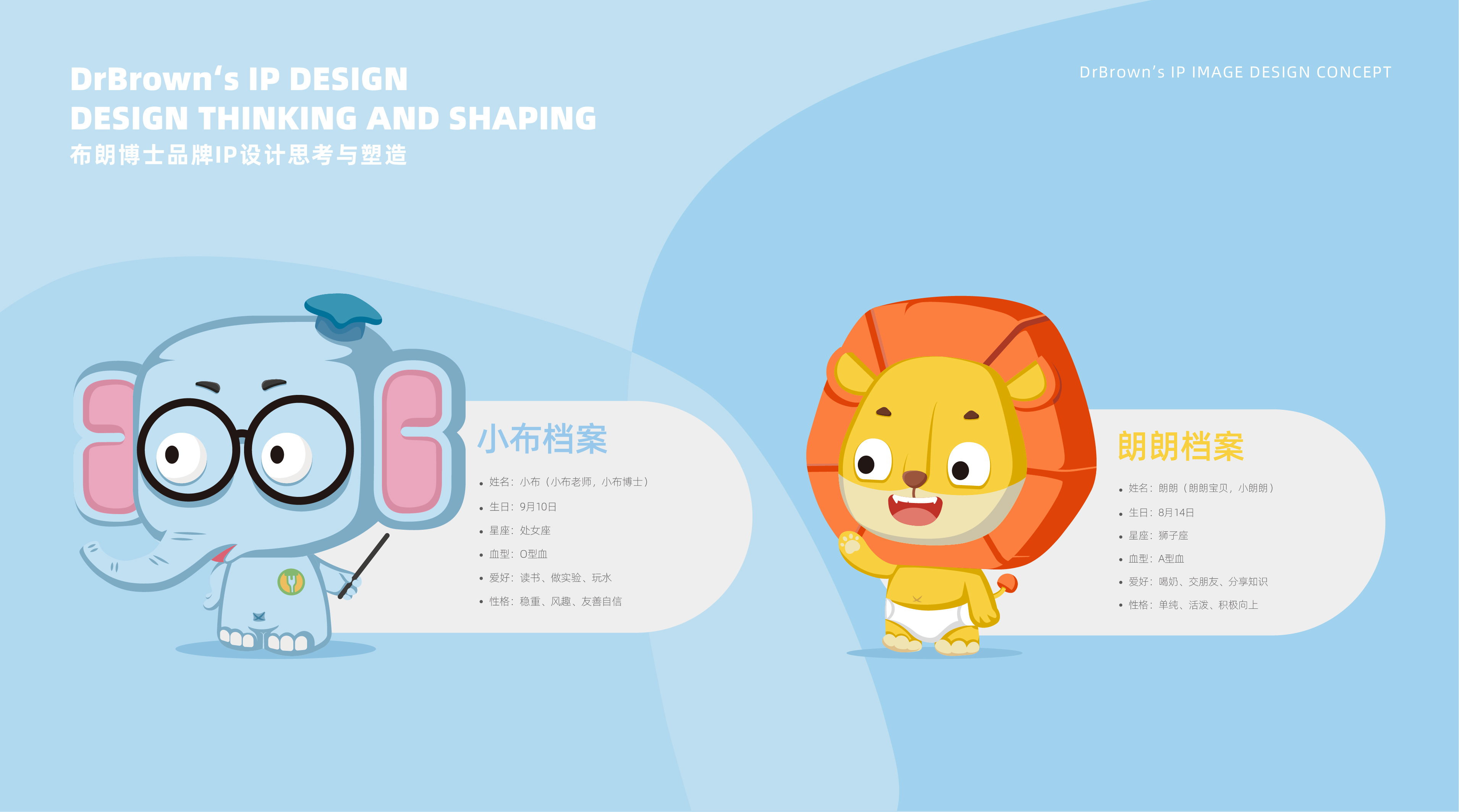 DrBrown's IP DESIGN
DESIGN THINKING AND SHAPING
布朗博士品牌IP设计思考与塑造

DrBrown's IP IMAGE DESIGN CONCEPT

小布档案

• 姓名：小布（小布老师，小布博士）
• 生日：9月10日
• 星座：处女座
• 血型：O型血
• 爱好：读书、做实验、玩水
• 性格：稳重、风趣、友善自信

朗朗档案

• 姓名：朗朗（朗朗宝贝，小朗朗）
• 生日：8月14日
• 星座：狮子座
• 血型：A型血
• 爱好：喝奶、交朋友、分享知识
• 性格：单纯、活泼、积极向上